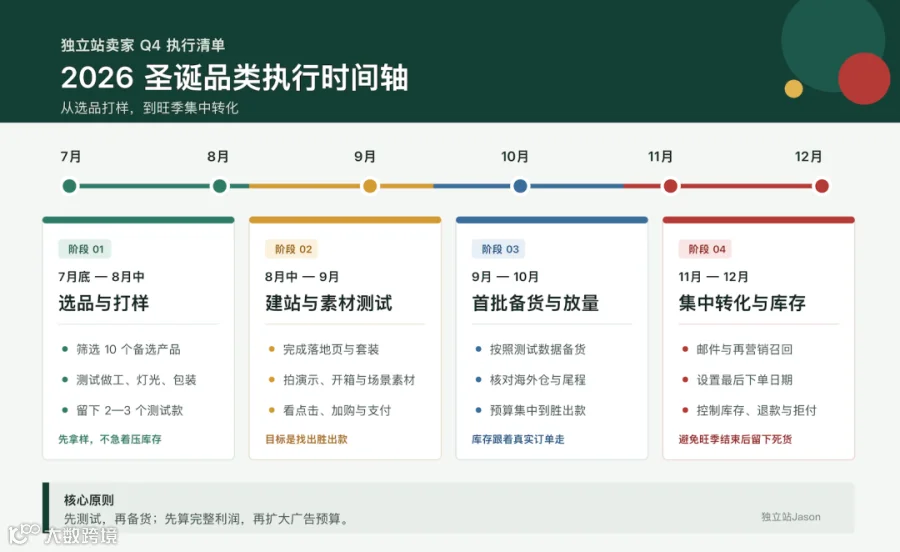 独立站卖家 Q4 执行清单

2026 圣诞品类执行时间轴

从选品打样，到旺季集中转化

7月　8月　9月　10月　11月　12月

阶段 01

7月底 — 8月中

选品与打样

- 筛选 10 个备选产品
- 测试做工、灯光、包装
- 留下 2—3 个测试款

先拿样，不急着压库存

阶段 02

8月中 — 9月

建站与素材测试

- 完成落地页与套装
- 拍演示、开箱与场景素材
- 看点击、加购与支付

目标是找出胜出款

阶段 03

9月 — 10月

首批备货与放量

- 按照测试数据备货
- 核对海外仓与尾程
- 预算集中到胜出款

库存跟着真实订单走

阶段 04

11月 — 12月

集中转化与库存

- 邮件与再营销召回
- 设置最后下单日期
- 控制库存、退款与拒付

避免旺季结束后留下死货

核心原则

先测试，再备货；先算完整利润，再扩大广告预算。

独立站Jason

大数跨境